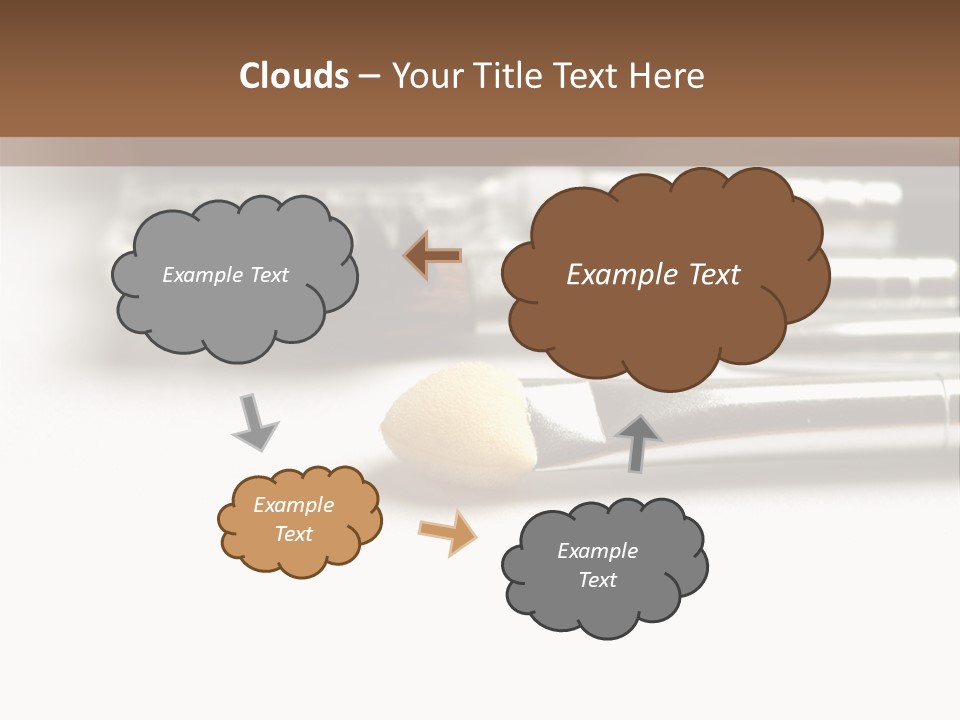 Clouds – Your Title Text Here

Example Text

Example Text

Example Text

Example Text